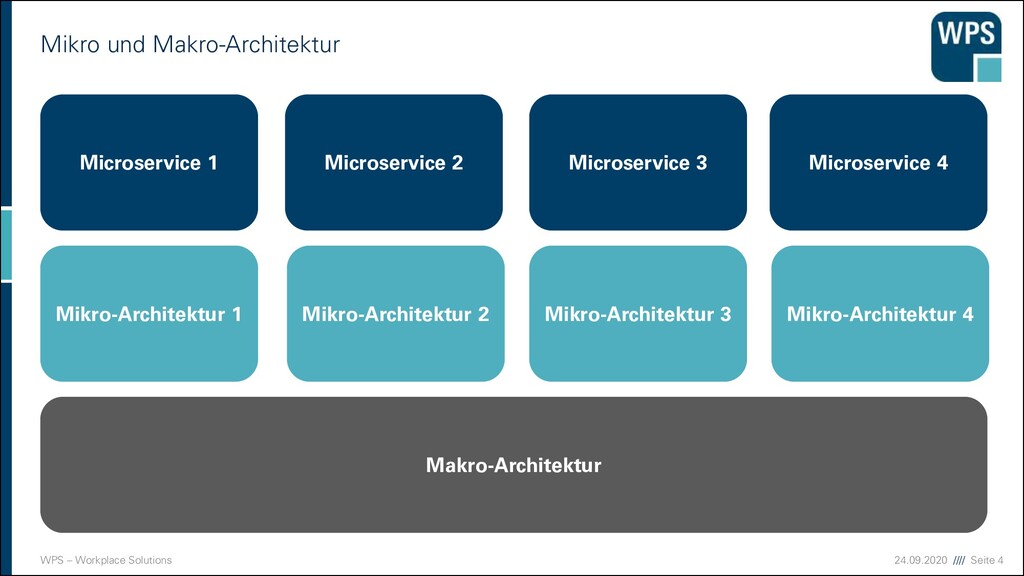 Mikro und Makro-Architektur

WPS

Microservice 1

Microservice 2

Microservice 3

Microservice 4

Mikro-Architektur 1

Mikro-Architektur 2

Mikro-Architektur 3

Mikro-Architektur 4

Makro-Architektur

WPS – Workplace Solutions

24.09.2020 //// Seite 4